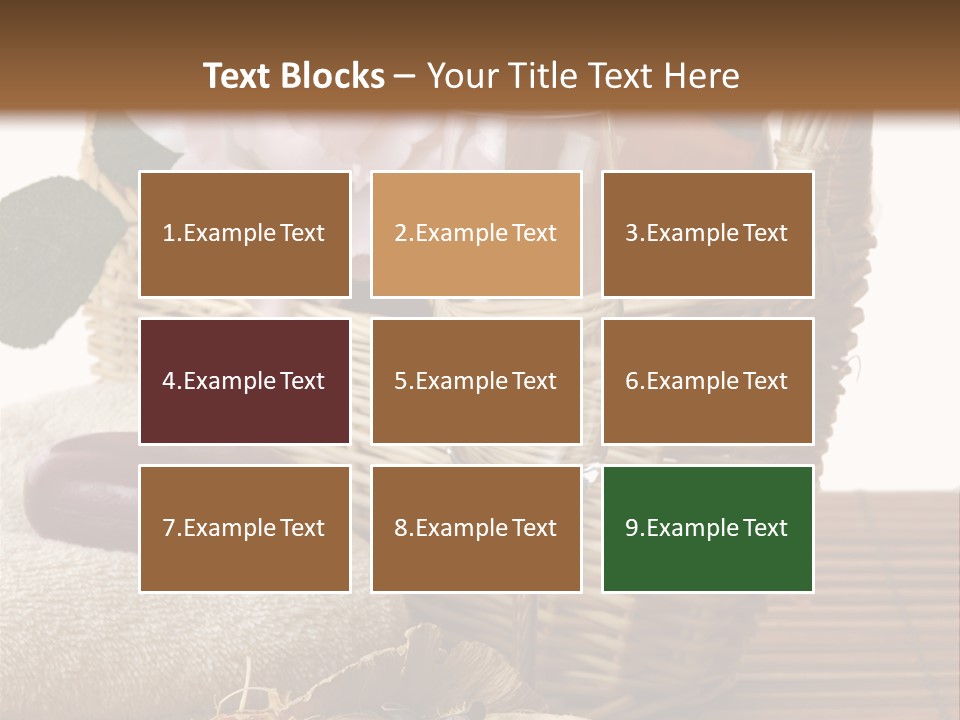 Text Blocks – Your Title Text Here

1.Example Text

2.Example Text

3.Example Text

4.Example Text

5.Example Text

6.Example Text

7.Example Text

8.Example Text

9.Example Text